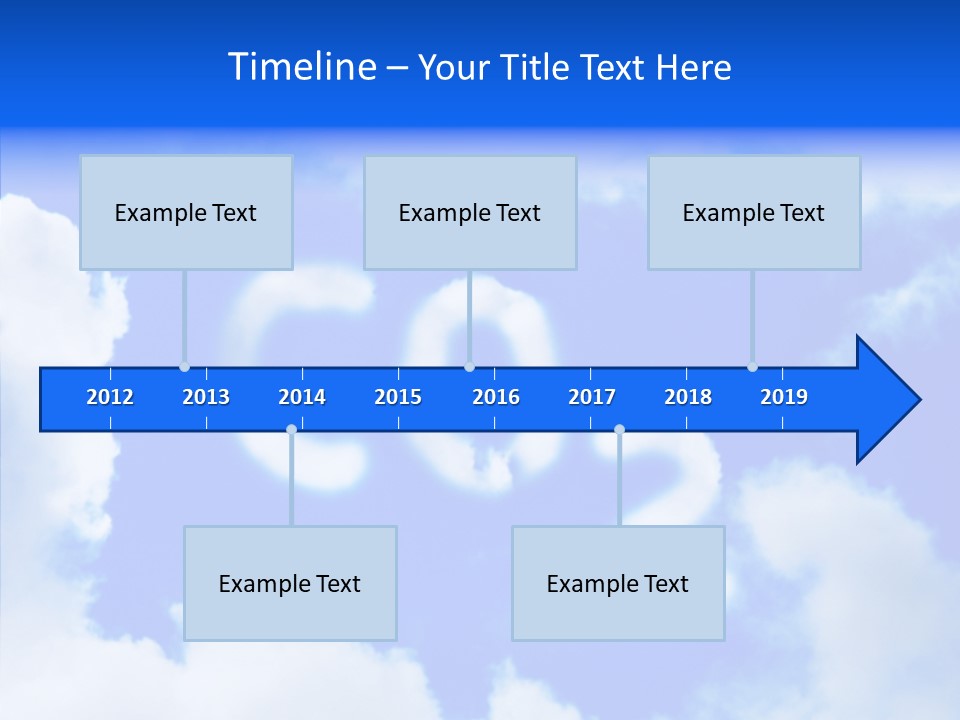 Timeline – Your Title Text Here

Example Text

Example Text

Example Text

2012 2013 2014 2015 2016 2017 2018 2019

Example Text

Example Text